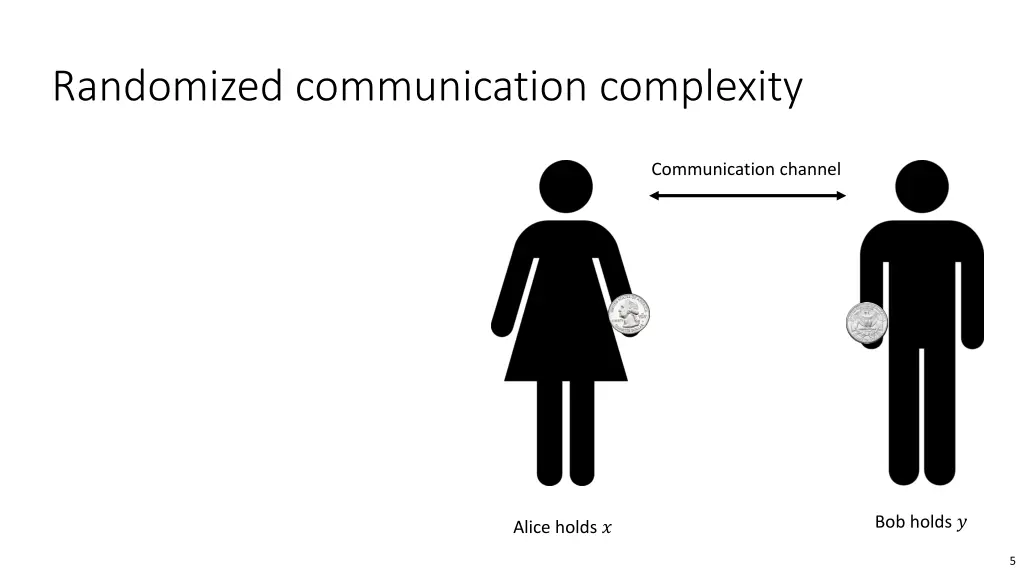 Randomized communication complexity

Communication channel

Alice holds $x$

Bob holds $y$

5